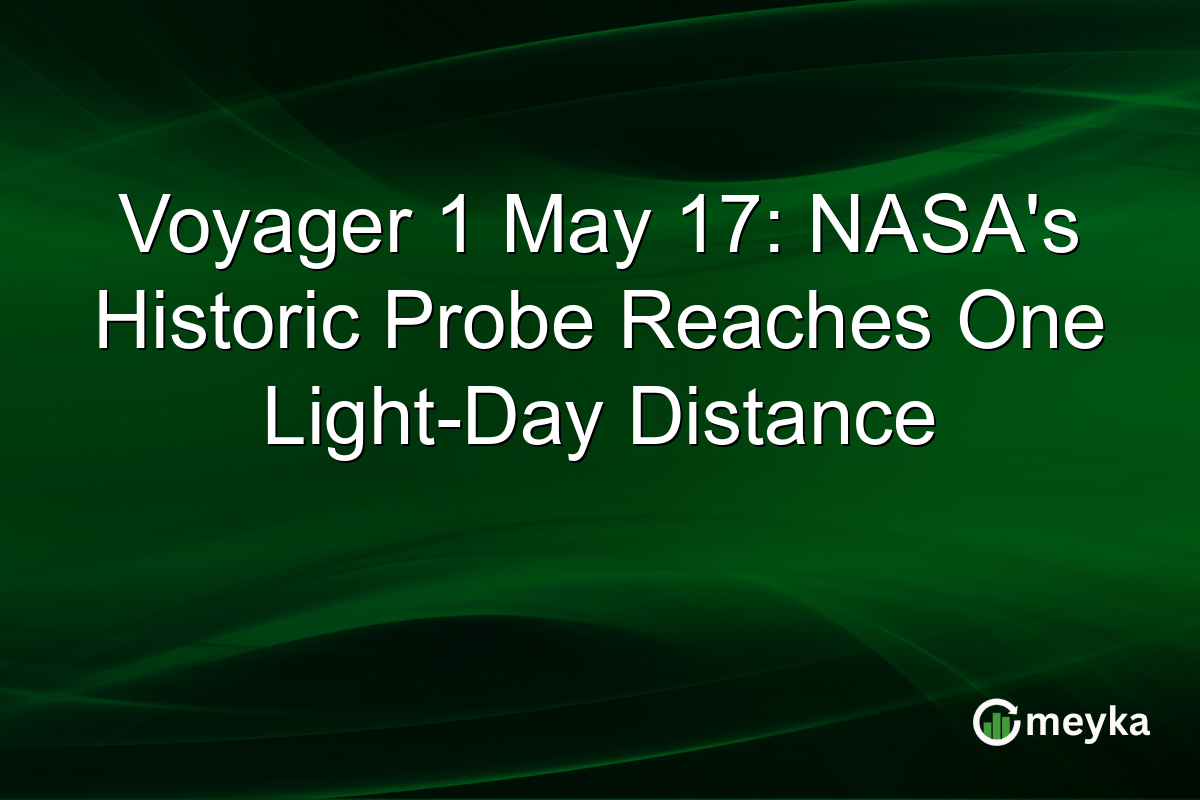 Voyager 1 May 17: NASA's Historic Probe Reaches One Light-Day Distance

meyka